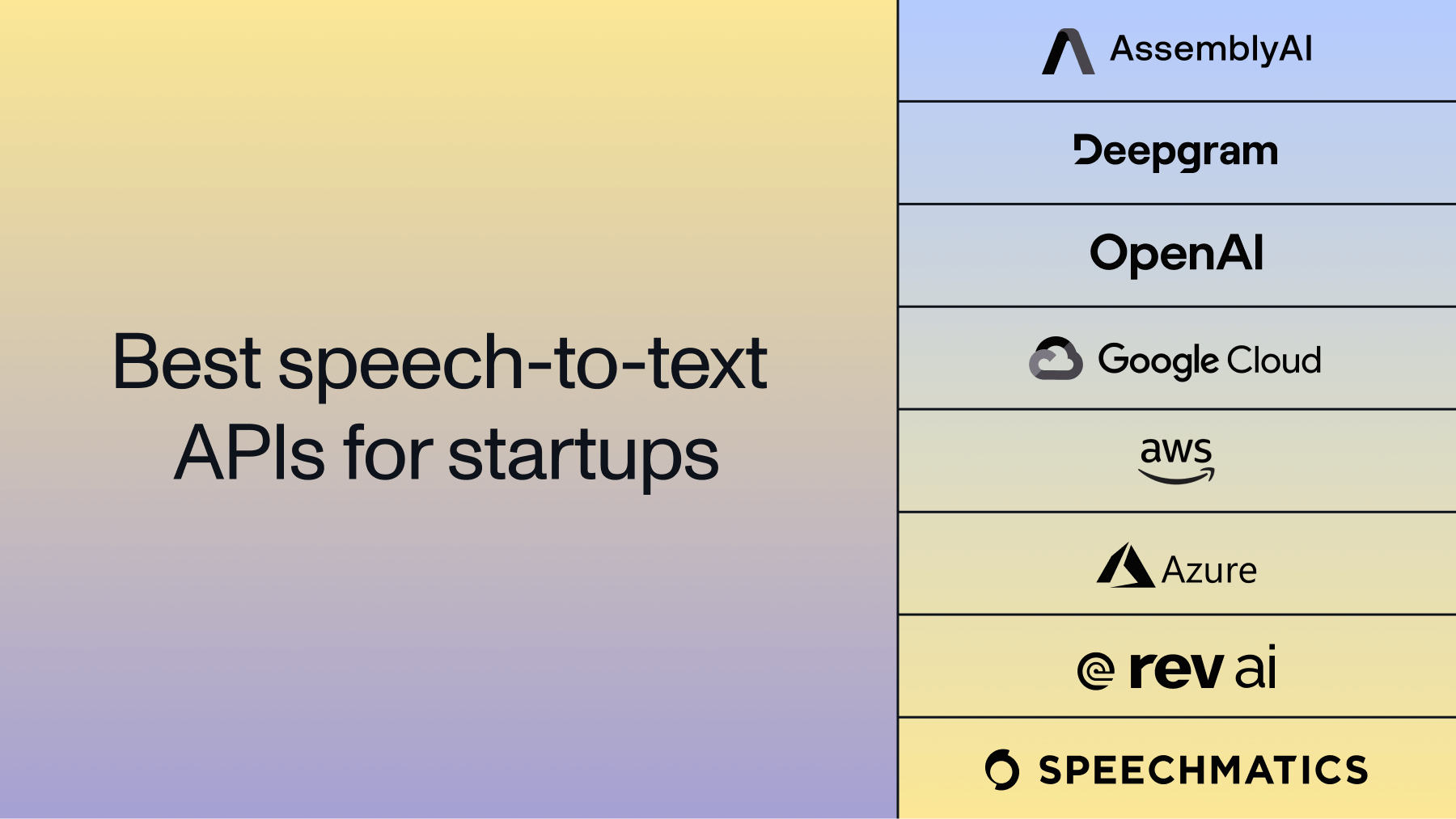 Best speech-to-text APIs for startups

AssemblyAI

Deepgram

OpenAI

Google Cloud

aws

Azure

rev ai

SPEECHMATICS